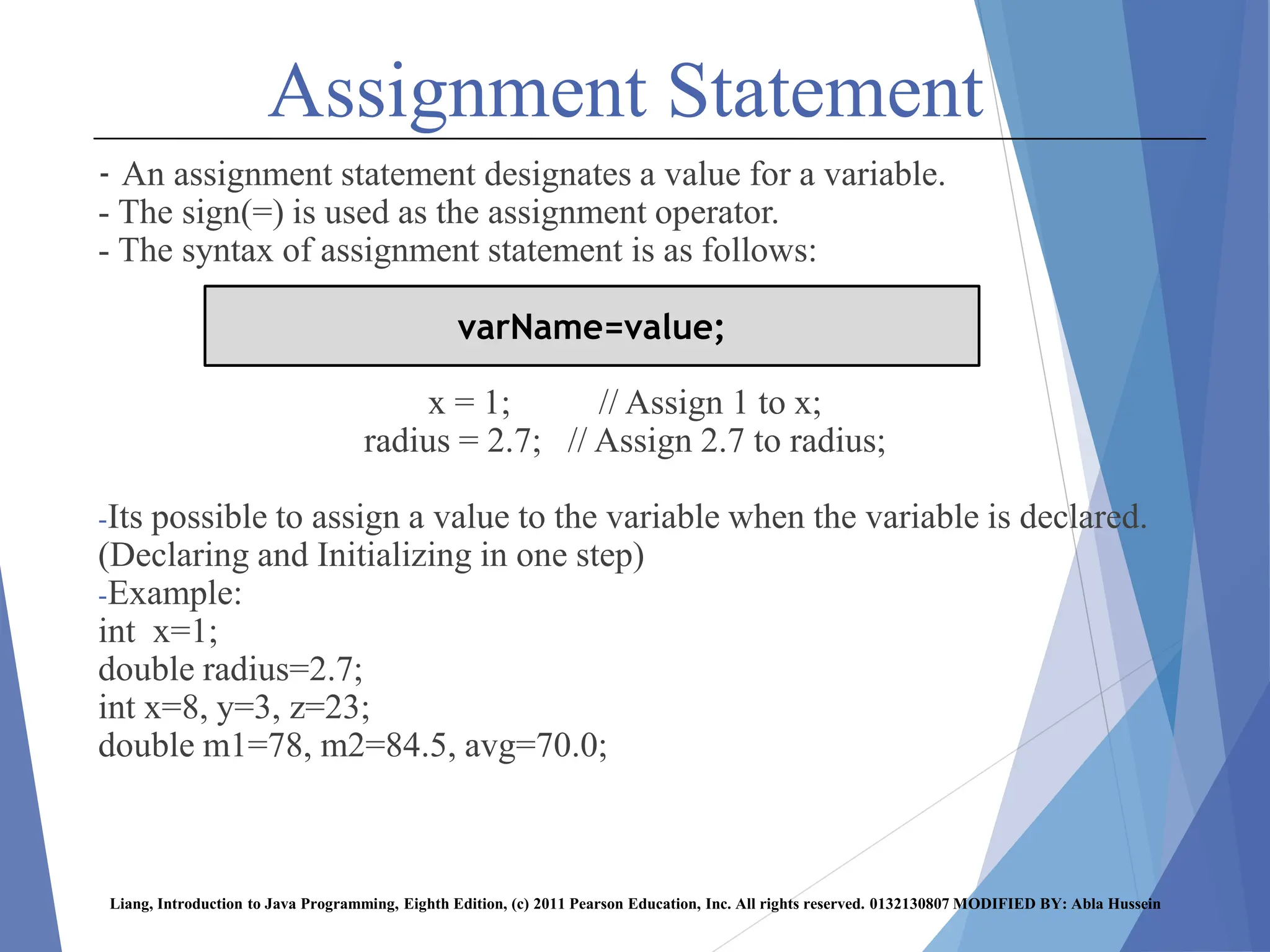 Assignment Statement

- An assignment statement designates a value for a variable.
- The sign(=) is used as the assignment operator.
- The syntax of assignment statement is as follows:

varName=value;

x = 1; // Assign 1 to x;
radius = 2.7; // Assign 2.7 to radius;

-Its possible to assign a value to the variable when the variable is declared. (Declaring and Initializing in one step)
-Example:
int x=1;
double radius=2.7;
int x=8, y=3, z=23;
double m1=78, m2=84.5, avg=70.0;

Liang, Introduction to Java Programming, Eighth Edition, (c) 2011 Pearson Education, Inc. All rights reserved. 0132130807 MODIFIED BY: Abla Hussein